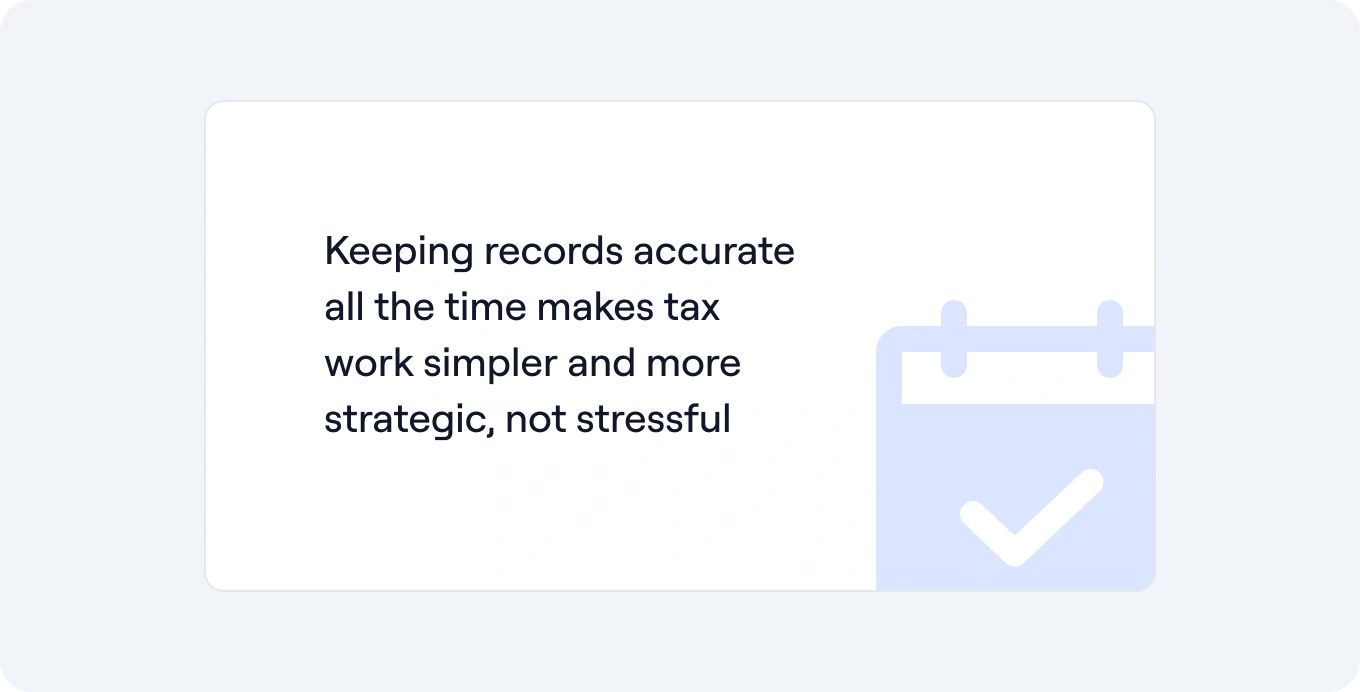 Keeping records accurate all the time makes tax work simpler and more strategic, not stressful